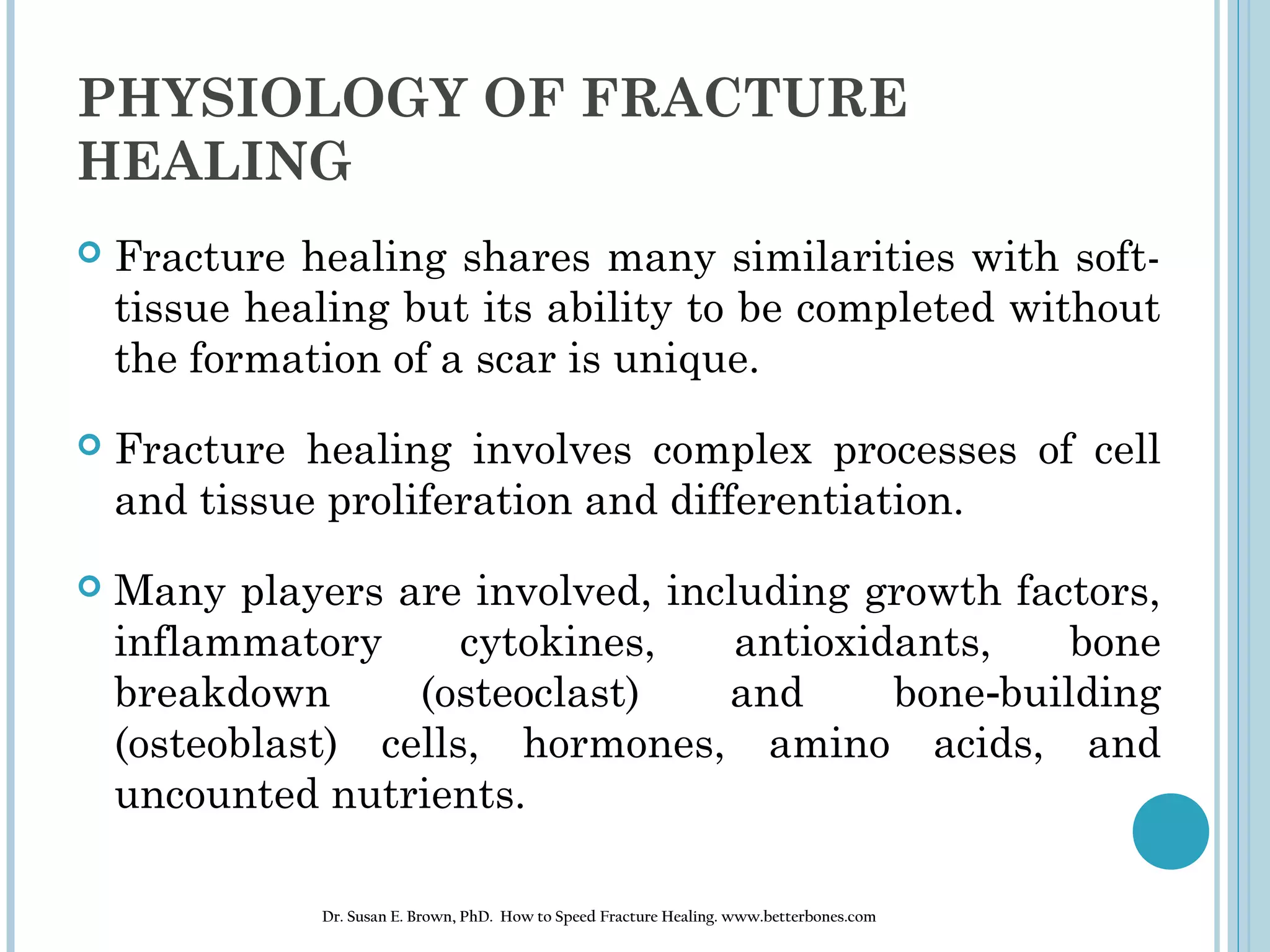 PHYSIOLOGY OF FRACTURE HEALING

Fracture healing shares many similarities with soft-tissue healing but its ability to be completed without the formation of a scar is unique.

Fracture healing involves complex processes of cell and tissue proliferation and differentiation.

Many players are involved, including growth factors, inflammatory cytokines, antioxidants, bone breakdown (osteoclast) and bone-building (osteoblast) cells, hormones, amino acids, and uncounted nutrients.

Dr. Susan E. Brown, PhD. How to Speed Fracture Healing. www.betterbones.com